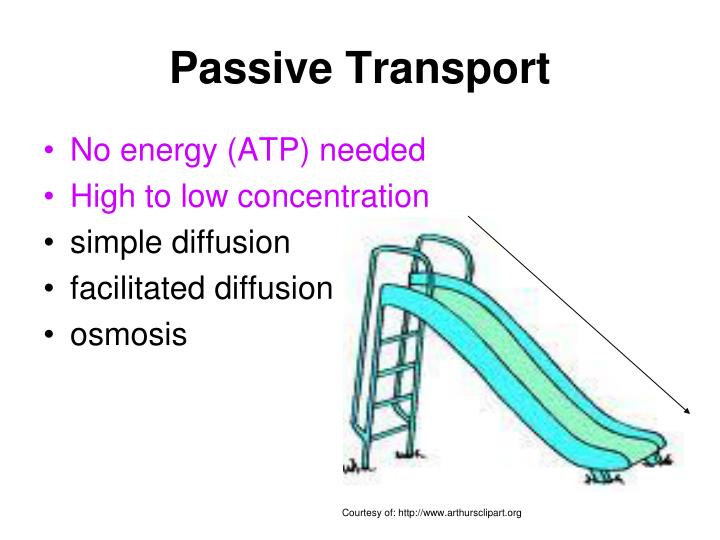 Passive Transport

• No energy (ATP) needed
• High to low concentration
• simple diffusion
• facilitated diffusion
• osmosis

Courtesy of: http://www.arthursclipart.org